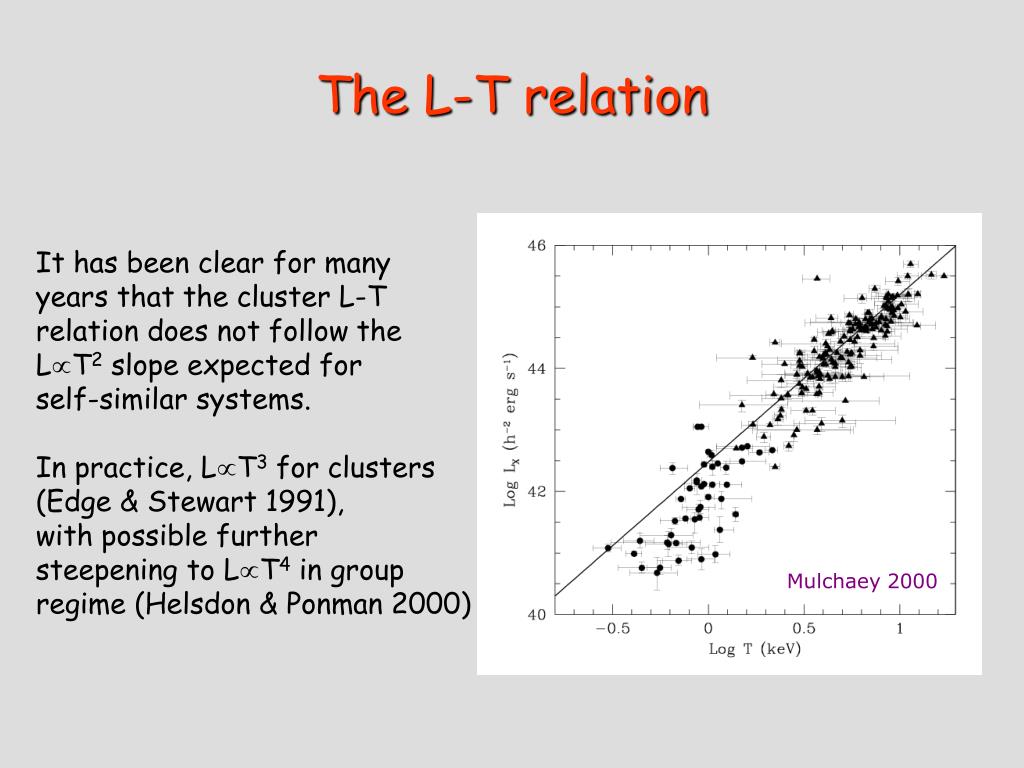 The L-T relation

It has been clear for many years that the cluster L-T relation does not follow the $L \propto T^2$ slope expected for self-similar systems.

In practice, $L \propto T^3$ for clusters (Edge & Stewart 1991), with possible further steepening to $L \propto T^4$ in group regime (Helsdon & Ponman 2000)

46
44
42
40
Log $L_X$ ($h^{-2}$ erg $s^{-1}$)
−0.5
0
0.5
1
Log T (keV)
Mulchaey 2000